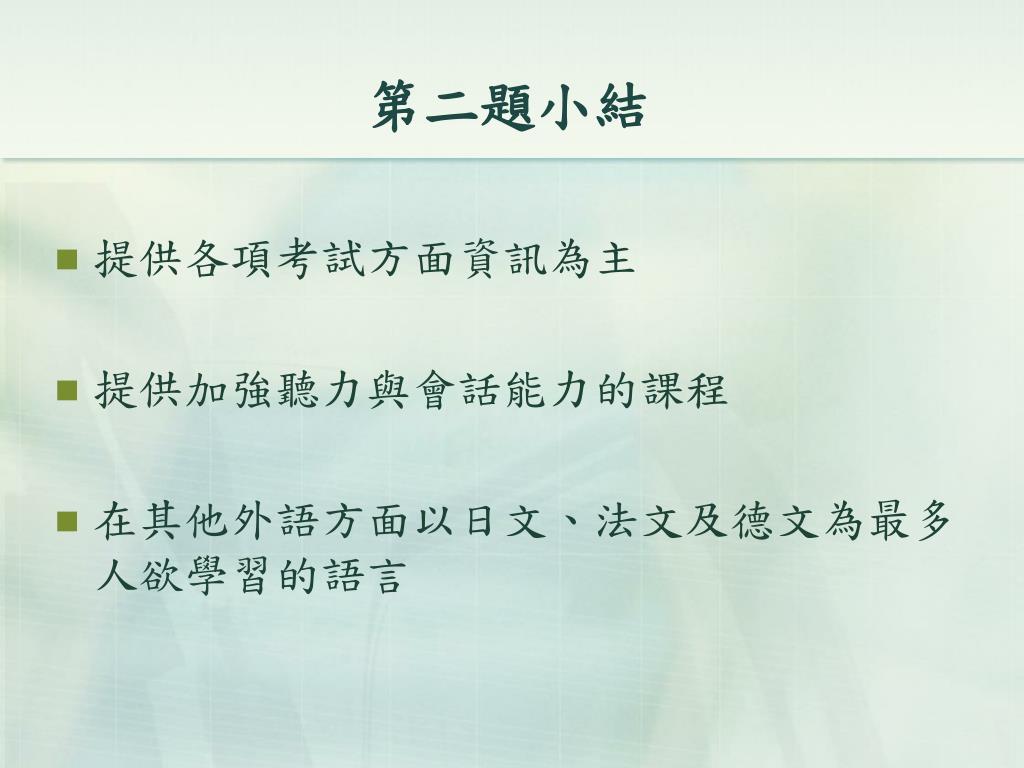 第二題小結

提供各項考試方面資訊為主

提供加強聽力與會話能力的課程

在其他外語方面以日文、法文及德文為最多人欲學習的語言